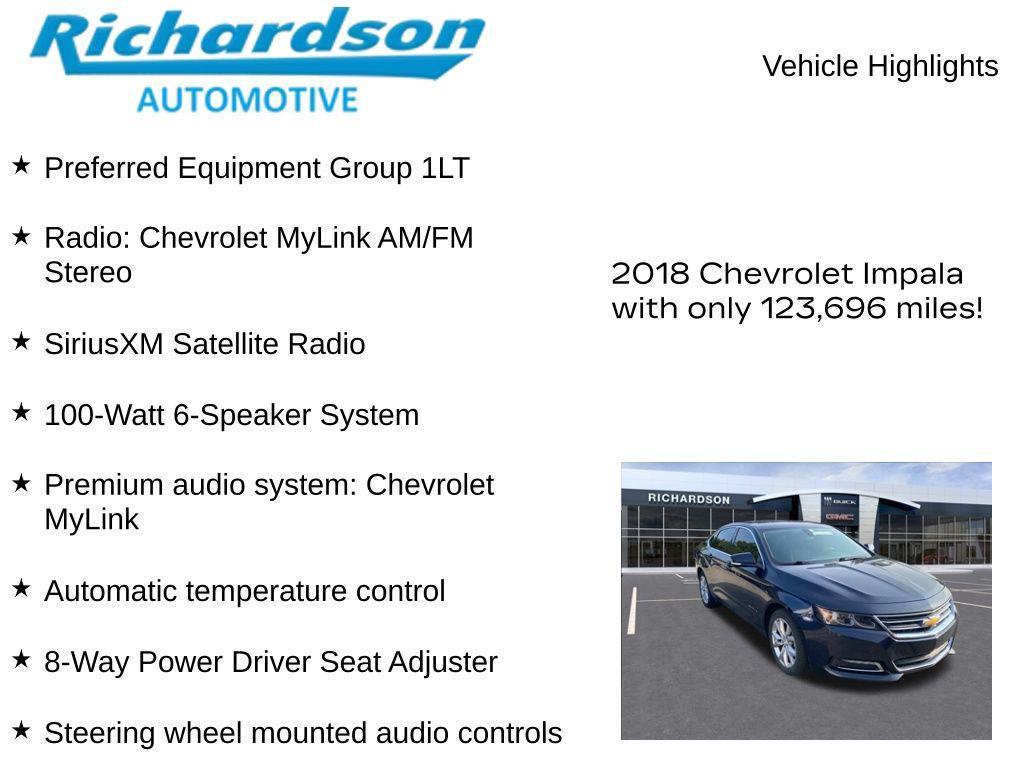 Richardson
AUTOMOTIVE

Vehicle Highlights

★ Preferred Equipment Group 1LT

★ Radio: Chevrolet MyLink AM/FM Stereo

★ SiriusXM Satellite Radio

★ 100-Watt 6-Speaker System

★ Premium audio system: Chevrolet MyLink

★ Automatic temperature control

★ 8-Way Power Driver Seat Adjuster

★ Steering wheel mounted audio controls

2018 Chevrolet Impala with only 123,696 miles!

RICHARDSON
BUICK
GMC